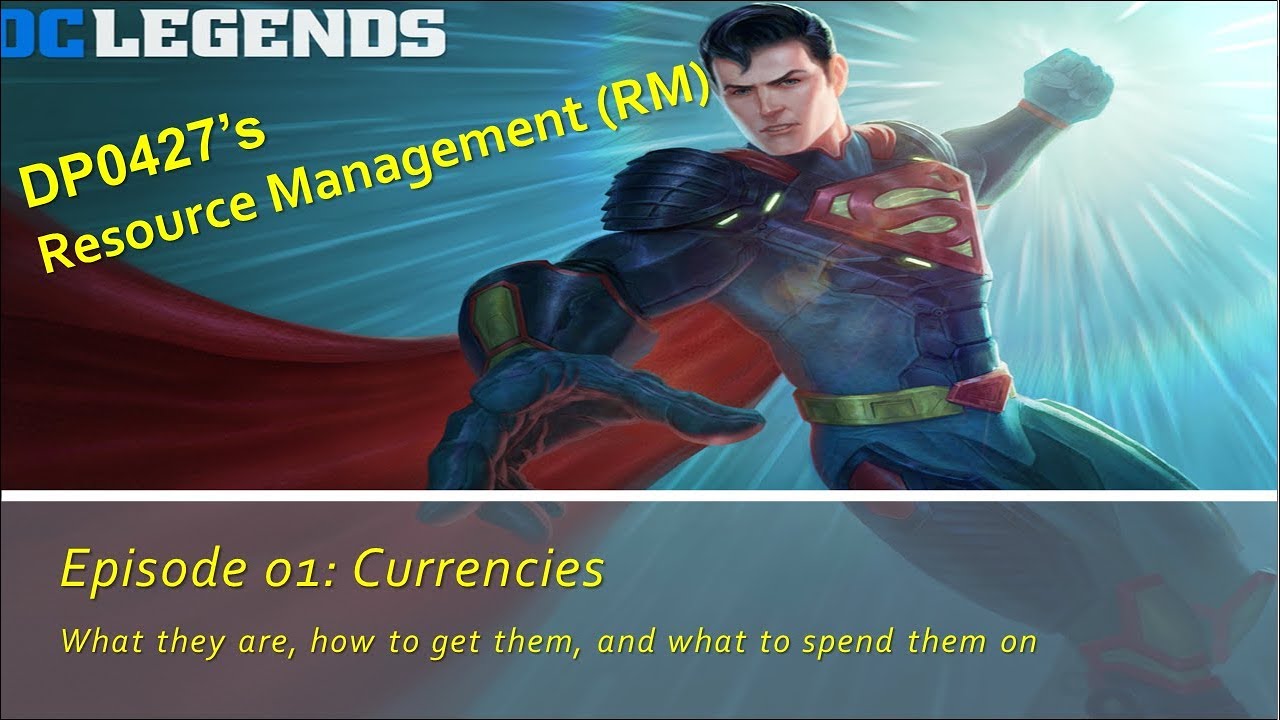 DC LEGENDS

DP0427's
Resource Management (RM)

Episode 01: Currencies

What they are, how to get them, and what to spend them on